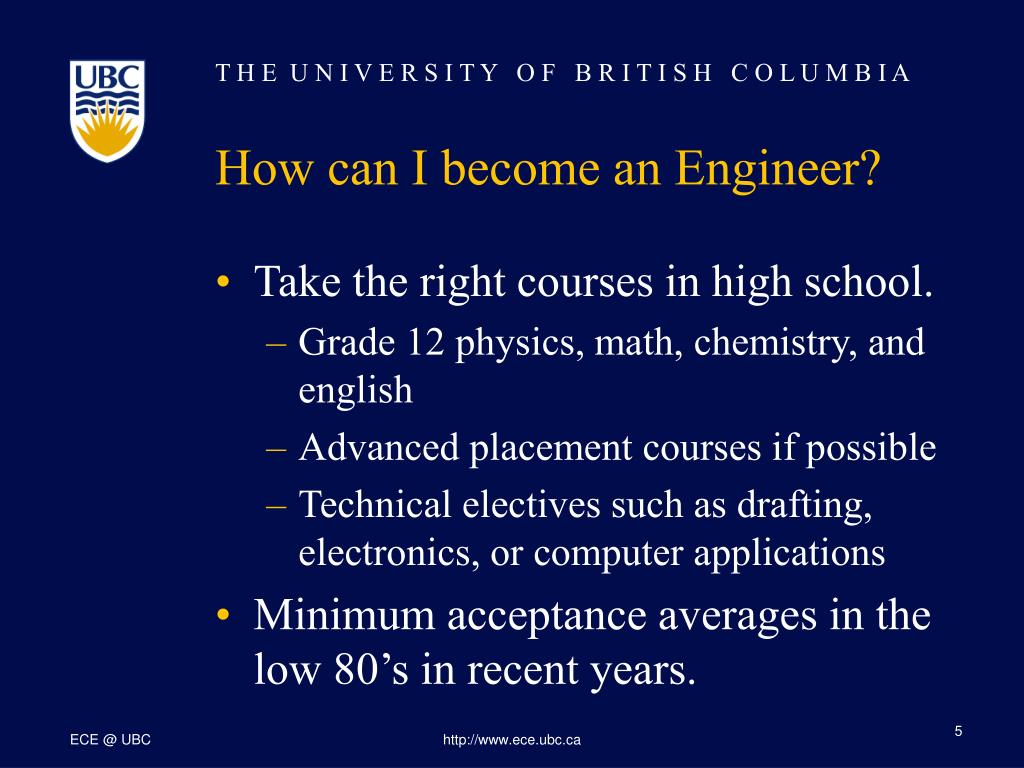 UBC

THE UNIVERSITY OF BRITISH COLUMBIA

How can I become an Engineer?

• Take the right courses in high school.
– Grade 12 physics, math, chemistry, and english
– Advanced placement courses if possible
– Technical electives such as drafting, electronics, or computer applications
• Minimum acceptance averages in the low 80’s in recent years.

ECE @ UBC

http://www.ece.ubc.ca

5